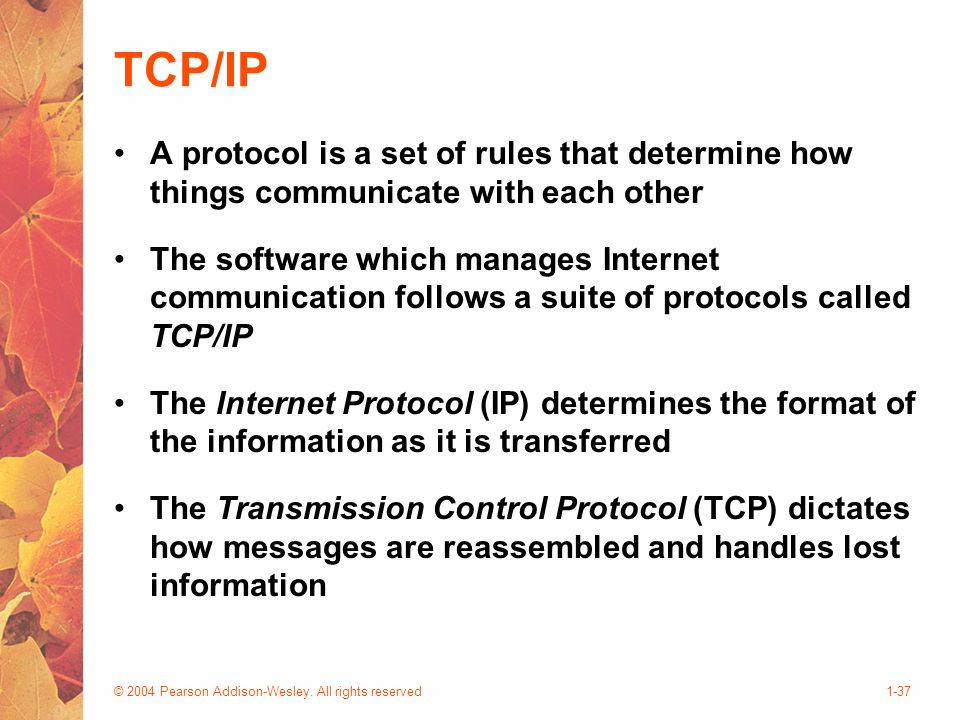 TCP/IP

• A protocol is a set of rules that determine how things communicate with each other

• The software which manages Internet communication follows a suite of protocols called TCP/IP

• The Internet Protocol (IP) determines the format of the information as it is transferred

• The Transmission Control Protocol (TCP) dictates how messages are reassembled and handles lost information

© 2004 Pearson Addison-Wesley. All rights reserved

1-37